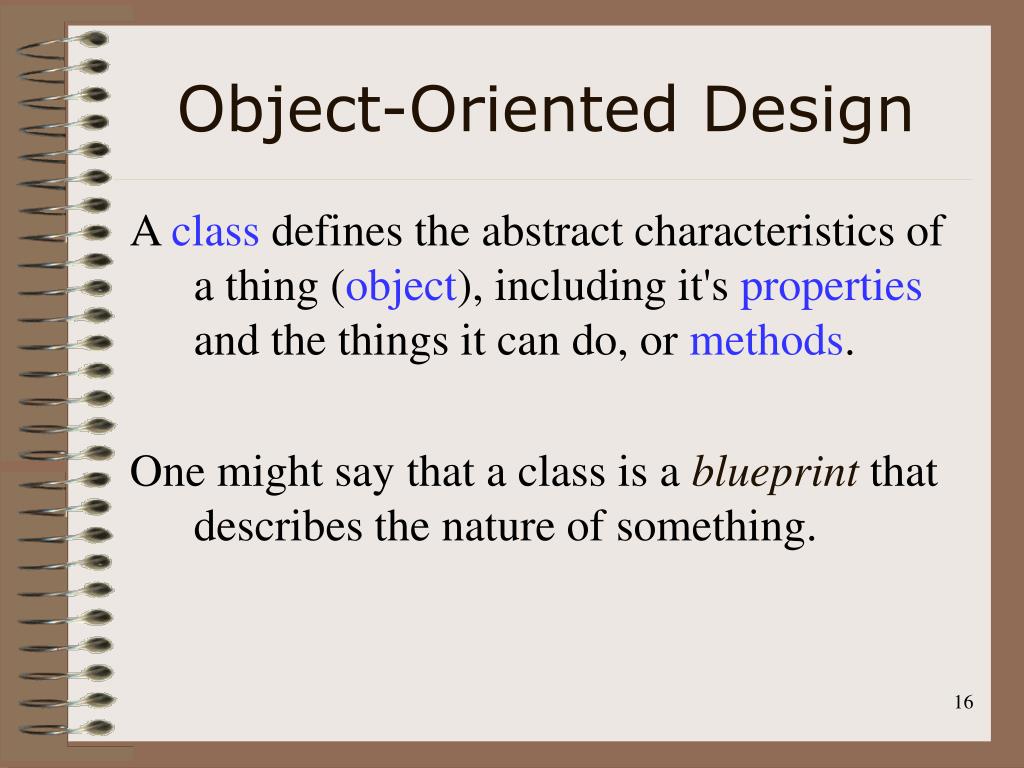 Object-Oriented Design

A class defines the abstract characteristics of a thing (object), including it's properties and the things it can do, or methods.

One might say that a class is a blueprint that describes the nature of something.

16